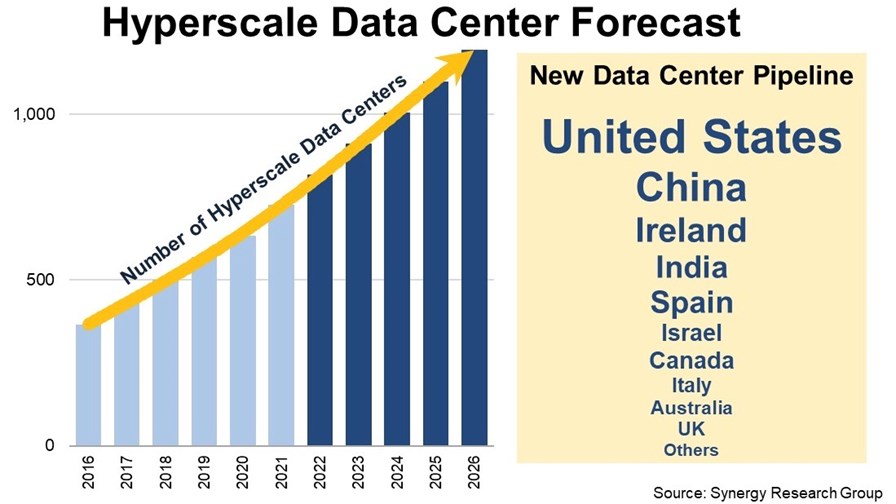 Hyperscale Data Center Forecast

1,000
500
0

Number of Hyperscale Data Centers

2016
2017
2018
2019
2020
2021
2022
2023
2024
2025
2026

New Data Center Pipeline

United States
China
Ireland
India
Spain
Israel
Canada
Italy
Australia
UK
Others

Source: Synergy Research Group